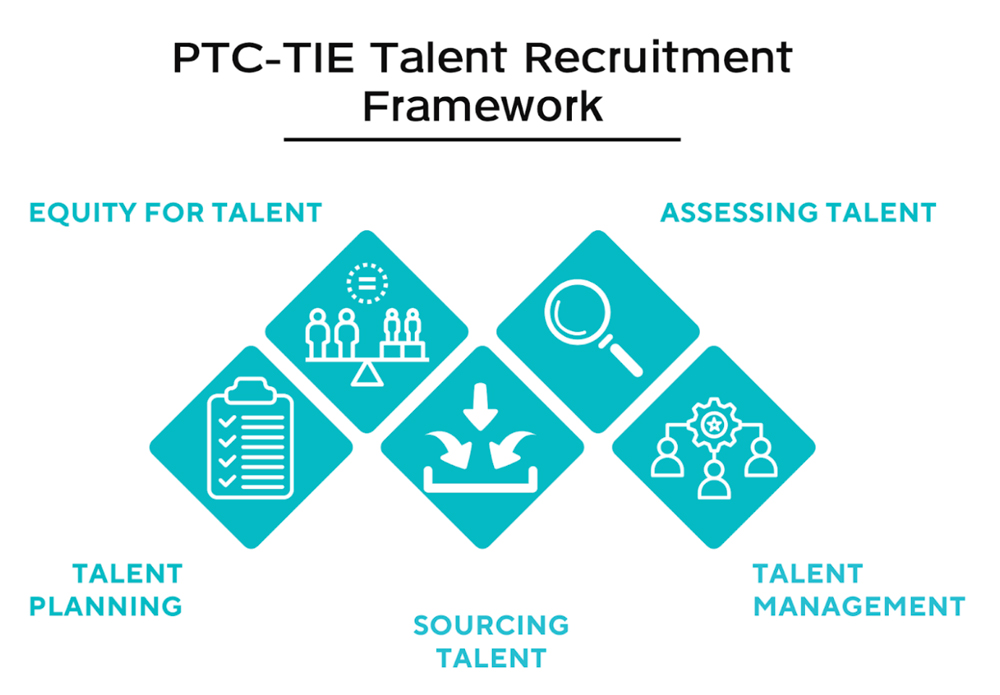 PTC-TIE Talent Recruitment Framework

EQUITY FOR TALENT

ASSESSING TALENT

TALENT PLANNING

SOURCING TALENT

TALENT MANAGEMENT